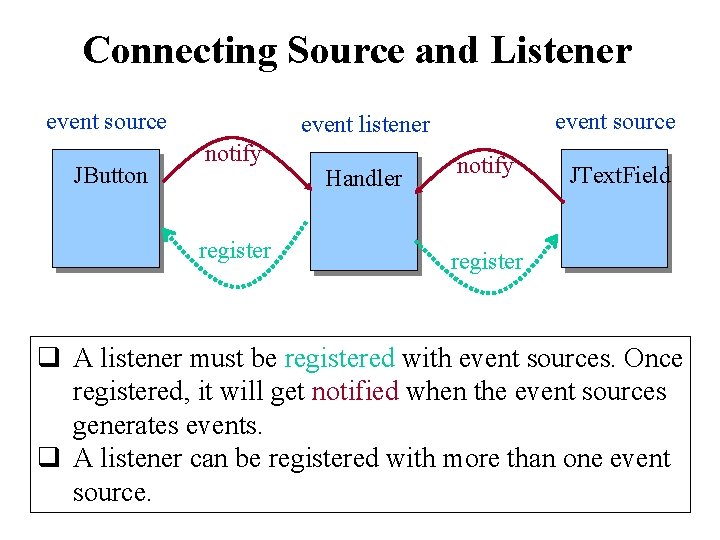 Connecting Source and Listener

event source

event listener

event source

JButton

notify

Handler

notify

JTextField

register

register

❑ A listener must be registered with event sources. Once registered, it will get notified when the event sources generates events.

❑ A listener can be registered with more than one event source.